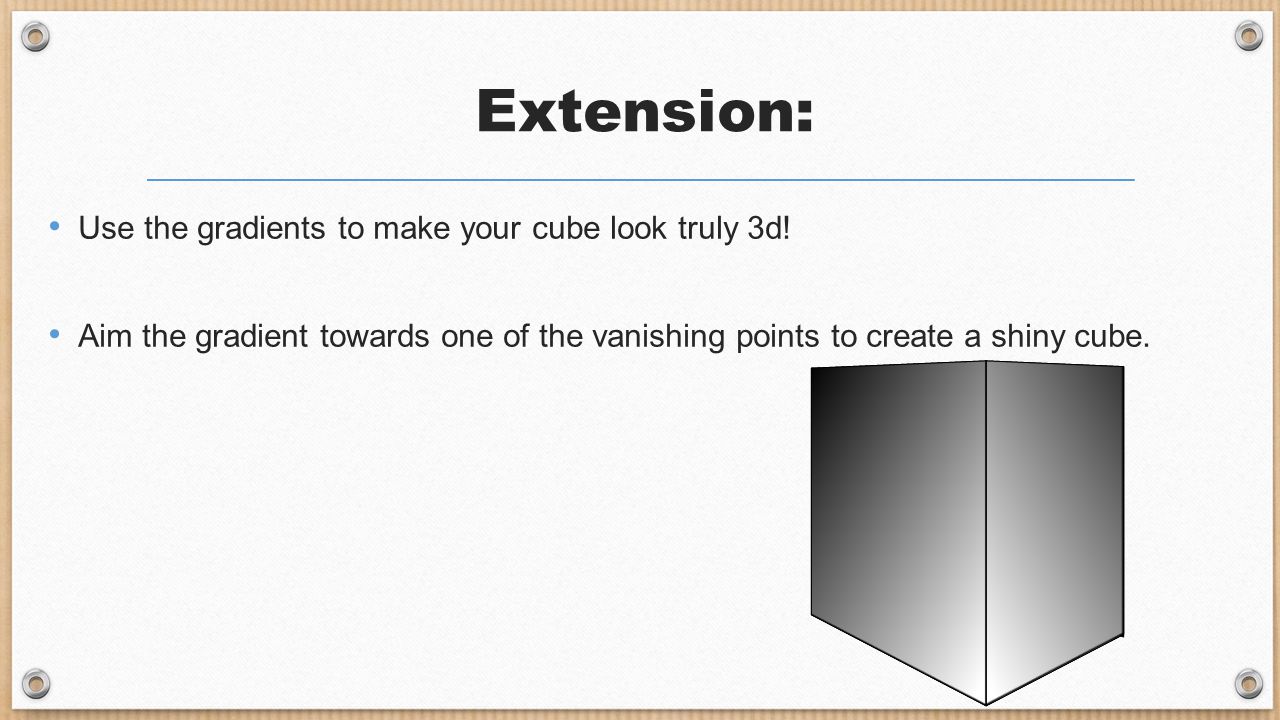 Extension:

• Use the gradients to make your cube look truly 3d!

• Aim the gradient towards one of the vanishing points to create a shiny cube.